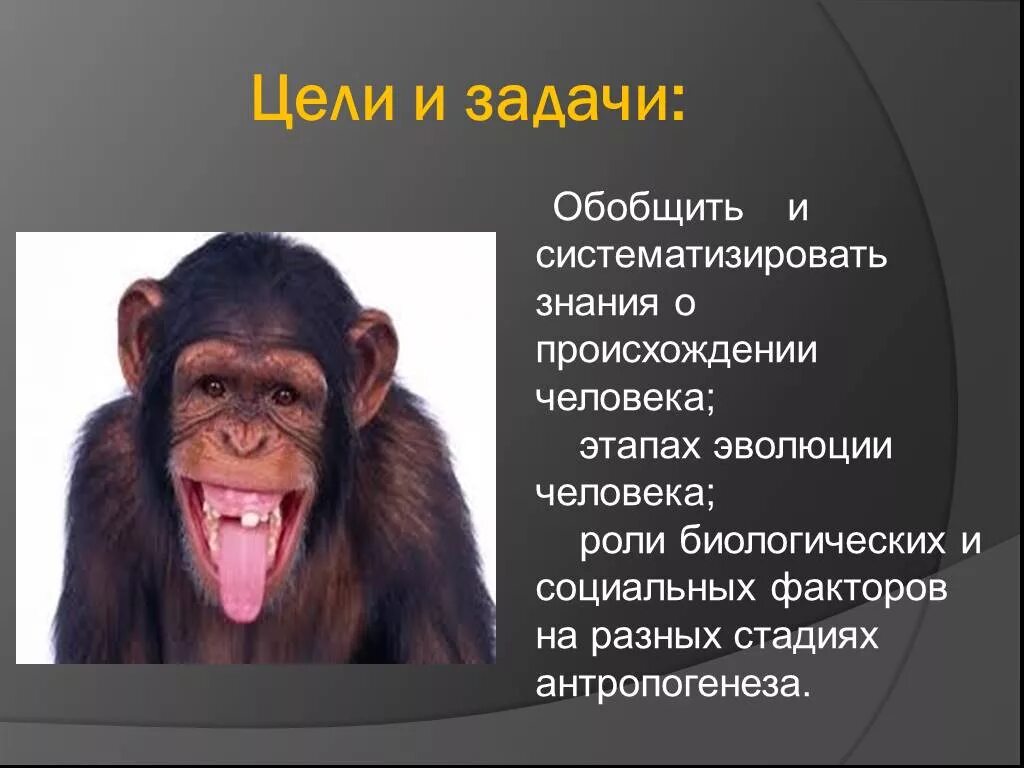 Цели и задачи:

Обобщить и систематизировать знания о происхождении человека;

этапах эволюции человека;

роли биологических и социальных факторов на разных стадиях антропогенеза.